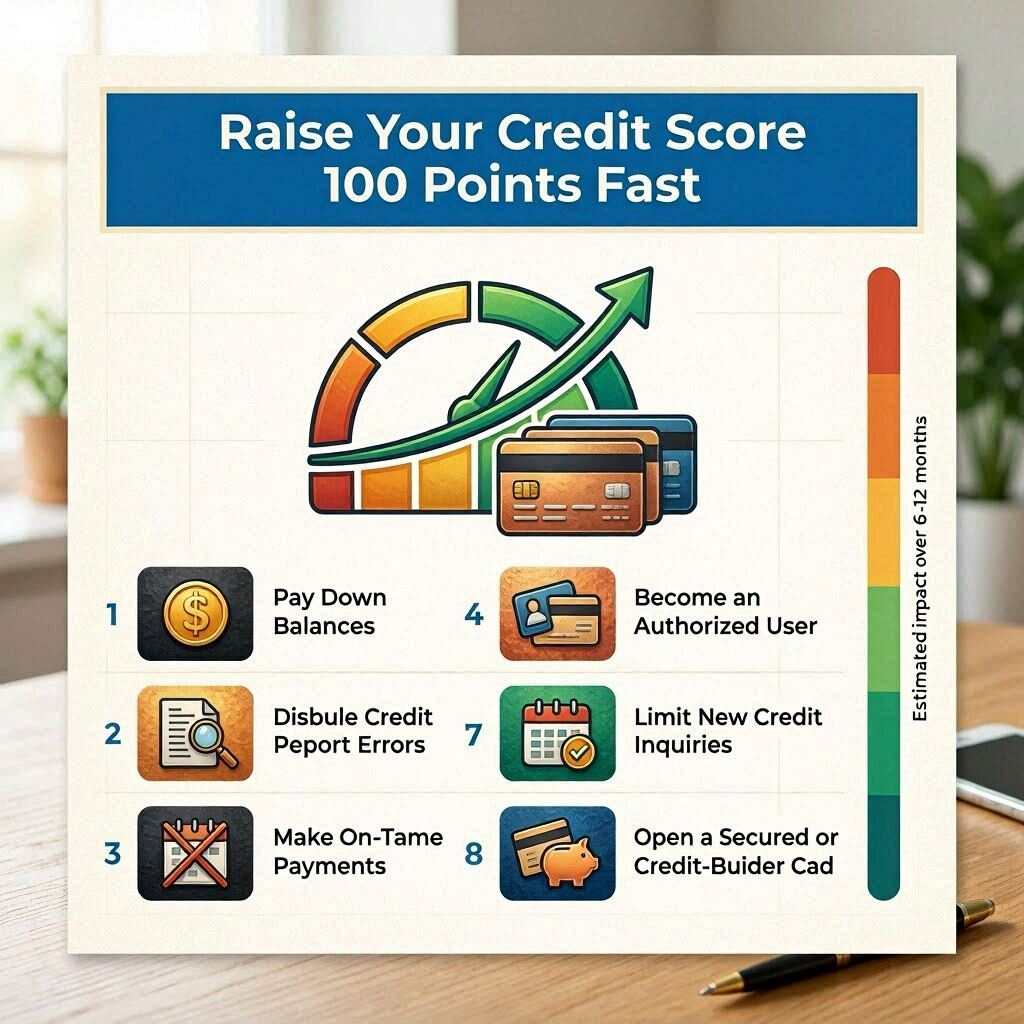 Raise Your Credit Score 100 Points Fast

1 Pay Down Balances

2 Disbule Credit Peport Errors

3 Make On-Tame Payments

4 Become an Authorized User

7 Limit New Credit Inquiries

8 Open a Secured or Credit-Buider Cad

Estimated impact over 6-12 months